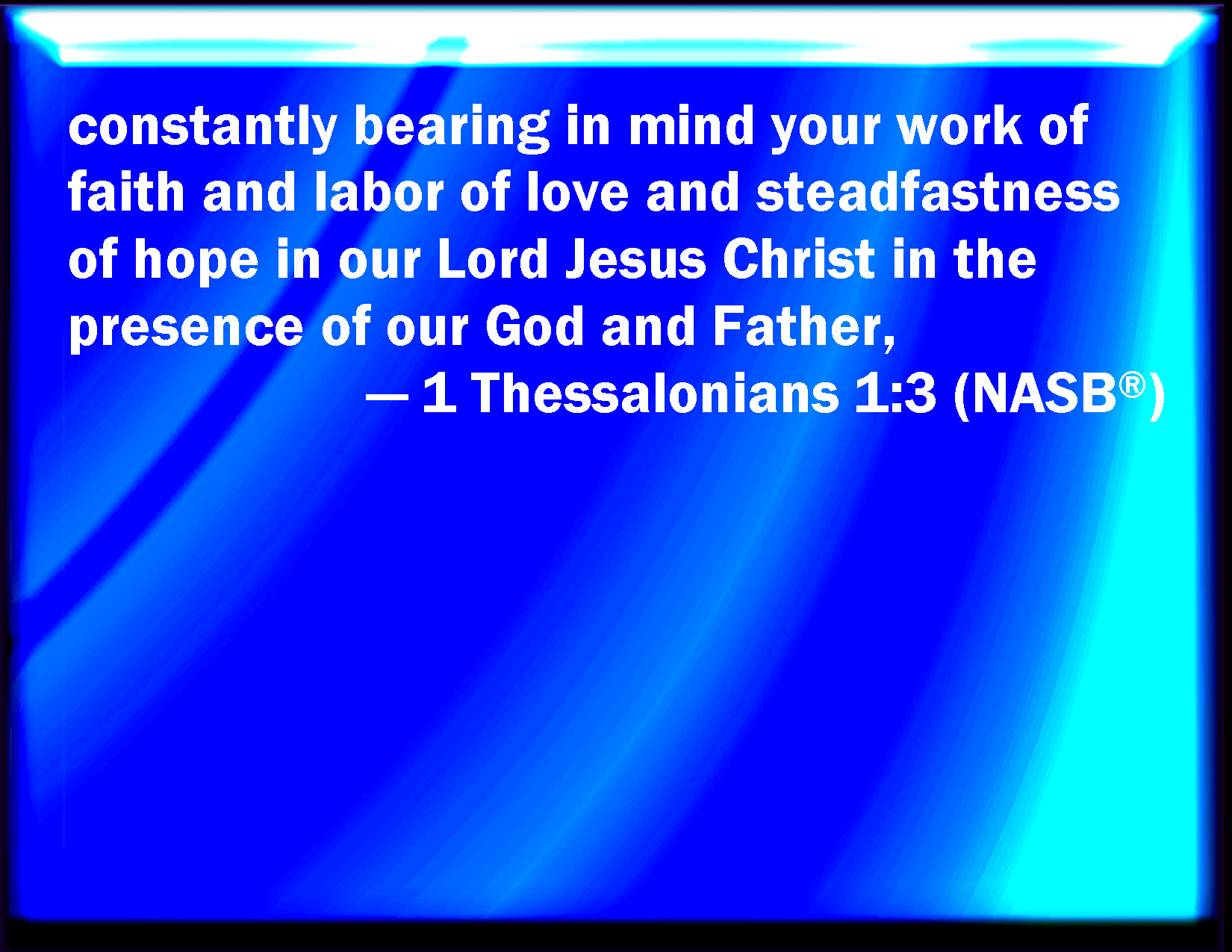 constantly bearing in mind your work of faith and labor of love and steadfastness of hope in our Lord Jesus Christ in the presence of our God and Father,

— 1 Thessalonians 1:3 (NASB®)